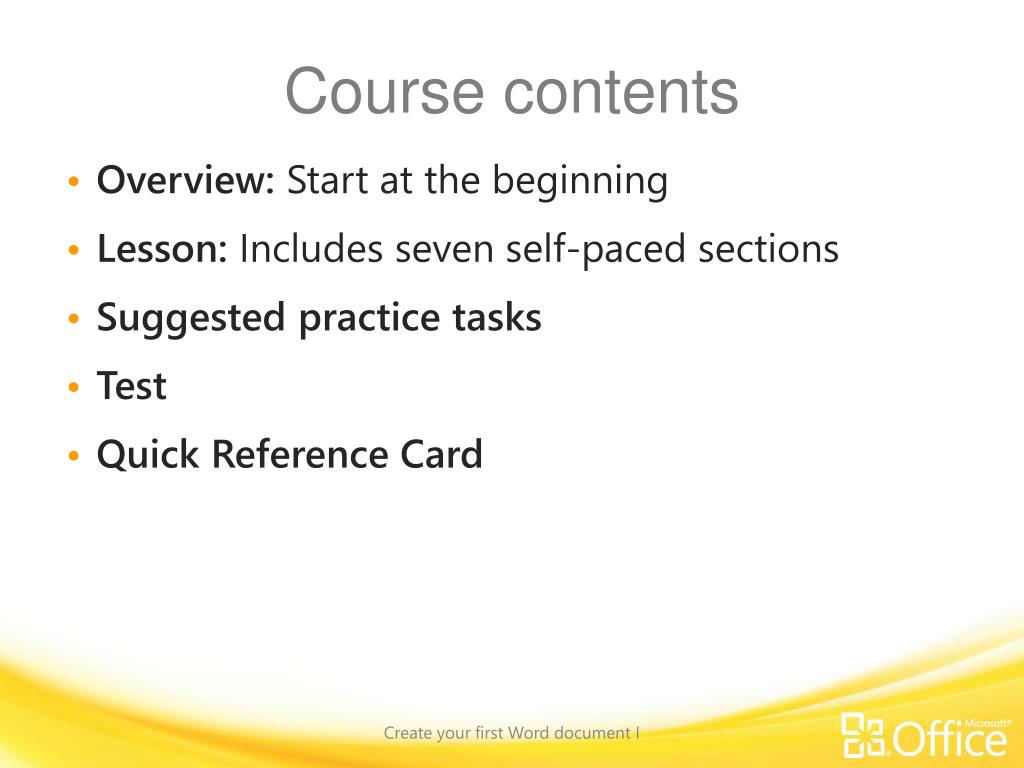 Course contents

• Overview: Start at the beginning
• Lesson: Includes seven self-paced sections
• Suggested practice tasks
• Test
• Quick Reference Card

Create your first Word document I

Microsoft® Office